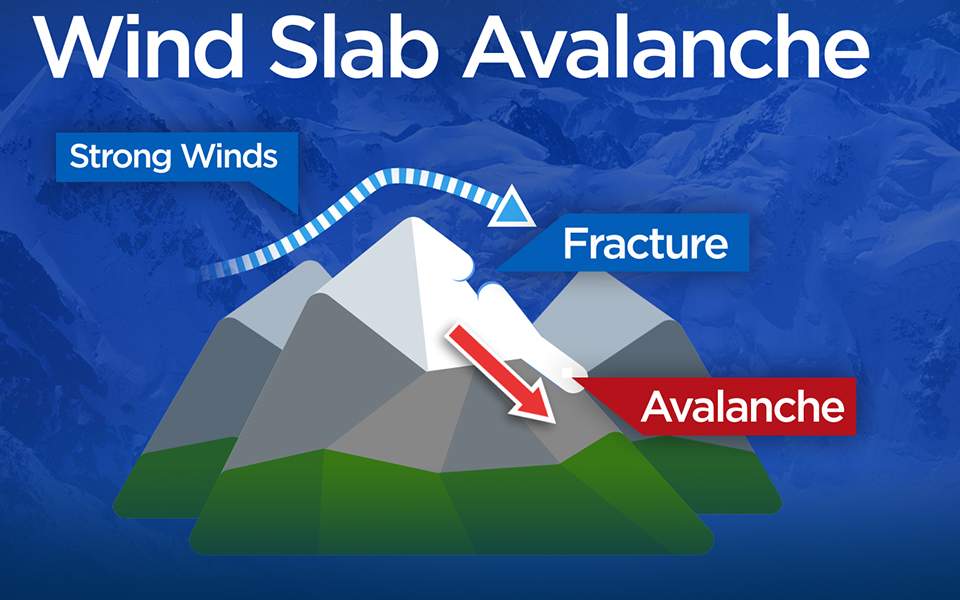 Wind Slab Avalanche

Strong Winds

Fracture

Avalanche